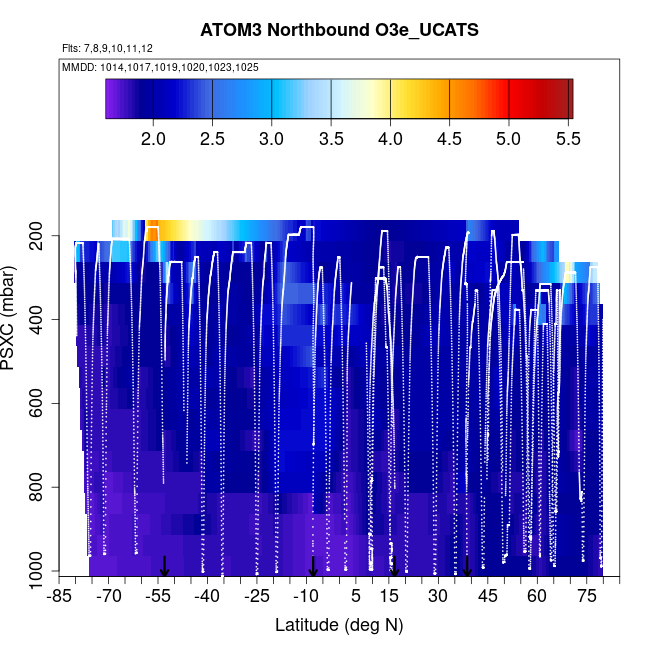 ATOM3 Northbound O3e_UCATS

Flts: 7,8,9,10,11,12

MMDD: 1014,1017,1019,1020,1023,1025

2.0 2.5 3.0 3.5 4.0 4.5 5.0 5.5

PSXC (mbar)

200
400
600
800
1000

-85 -70 -55 -40 -25 -10 5 15 30 45 60 75

Latitude (deg N)